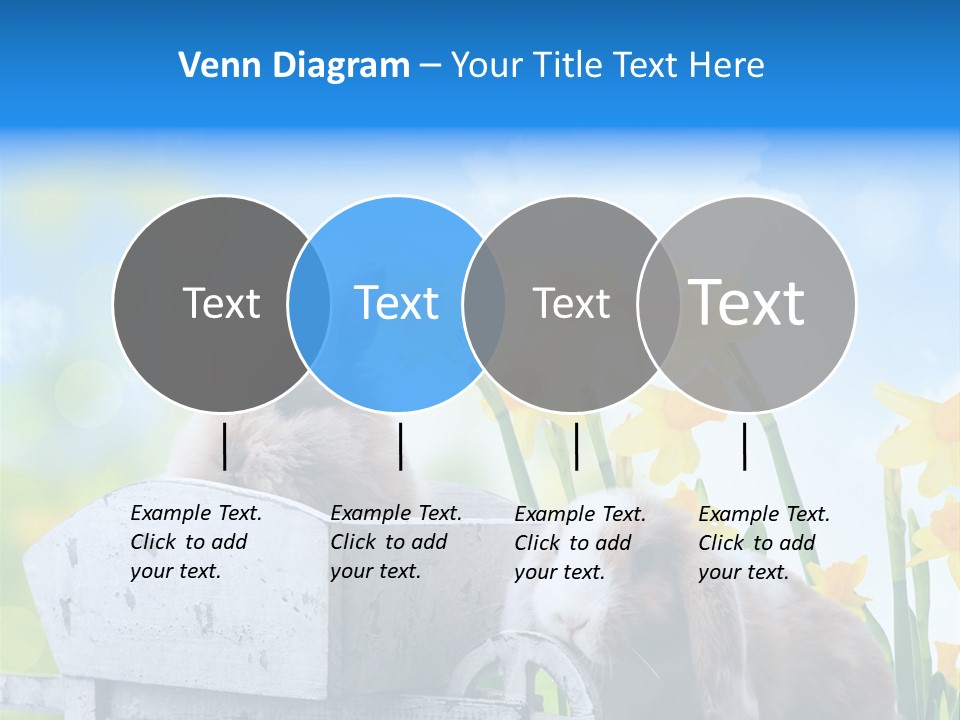 Venn Diagram – Your Title Text Here

Text

Text

Text

Text

Example Text. Click to add your text.

Example Text. Click to add your text.

Example Text. Click to add your text.

Example Text. Click to add your text.